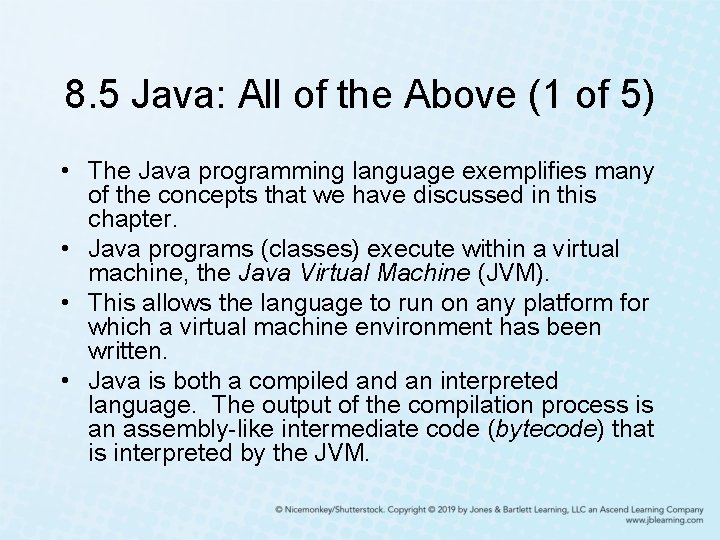 8.5 Java: All of the Above (1 of 5)

• The Java programming language exemplifies many of the concepts that we have discussed in this chapter.

• Java programs (classes) execute within a virtual machine, the Java Virtual Machine (JVM).

• This allows the language to run on any platform for which a virtual machine environment has been written.

• Java is both a compiled and an interpreted language. The output of the compilation process is an assembly-like intermediate code (bytecode) that is interpreted by the JVM.

© Nicemonkey/Shutterstock. Copyright © 2019 by Jones & Bartlett Learning, LLC an Ascend Learning Company
www.jblearning.com